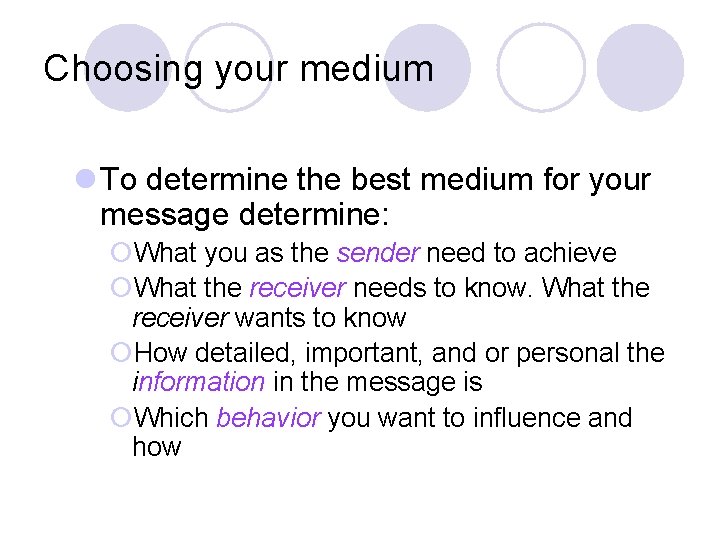 Choosing your medium

To determine the best medium for your message determine:

What you as the sender need to achieve

What the receiver needs to know. What the receiver wants to know

How detailed, important, and or personal the information in the message is

Which behavior you want to influence and how